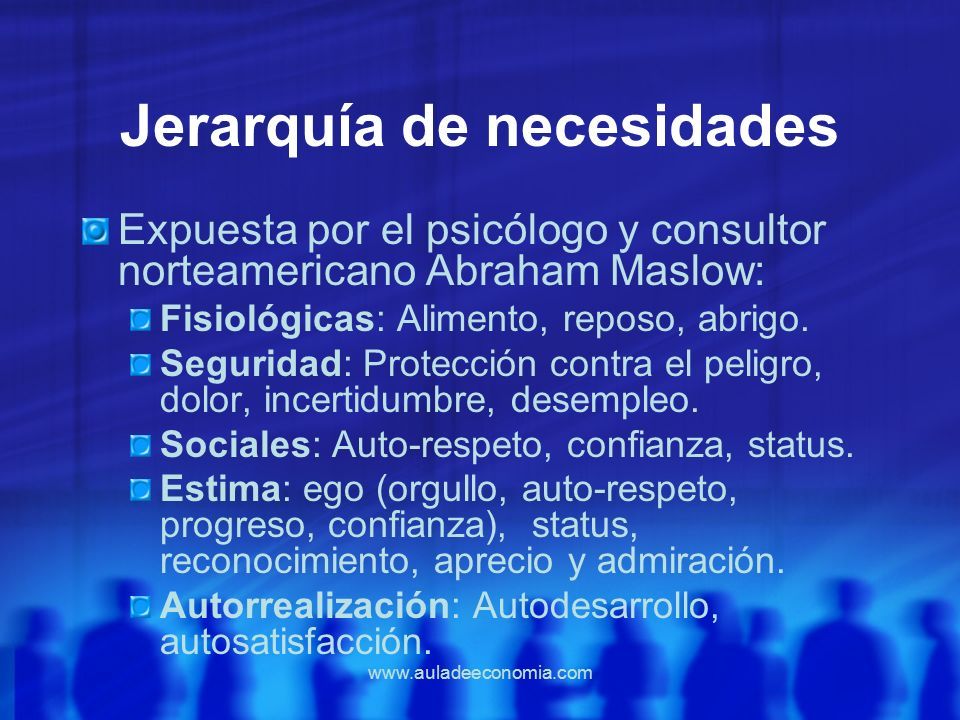 Jerarquía de necesidades

Expuesta por el psicólogo y consultor norteamericano Abraham Maslow:

Fisiológicas: Alimento, reposo, abrigo.

Seguridad: Protección contra el peligro, dolor, incertidumbre, desempleo.

Sociales: Auto-respeto, confianza, status.

Estima: ego (orgullo, auto-respeto, progreso, confianza), status, reconocimiento, aprecio y admiración.

Autorrealización: Autodesarrollo, autosatisfacción.

www.auladeeconomia.com